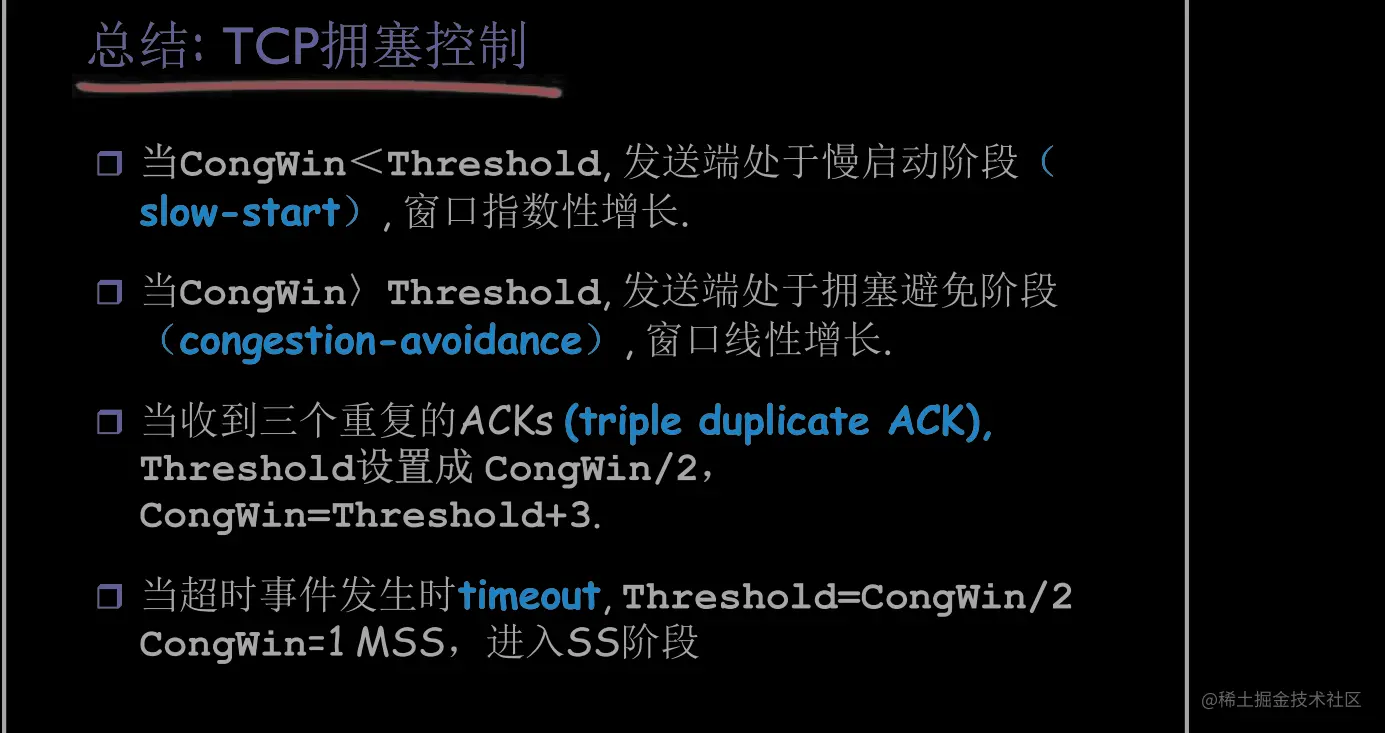 总结: TCP拥塞控制

❒ 当CongWin＜Threshold, 发送端处于慢启动阶段（slow-start）, 窗口指数性增长.

❒ 当CongWin〉Threshold, 发送端处于拥塞避免阶段（congestion-avoidance）, 窗口线性增长.

❒ 当收到三个重复的ACKs (triple duplicate ACK), Threshold设置成 CongWin/2, CongWin=Threshold+3.

❒ 当超时事件发生时timeout, Threshold=CongWin/2 CongWin=1 MSS，进入SS阶段

@稀土掘金技术社区